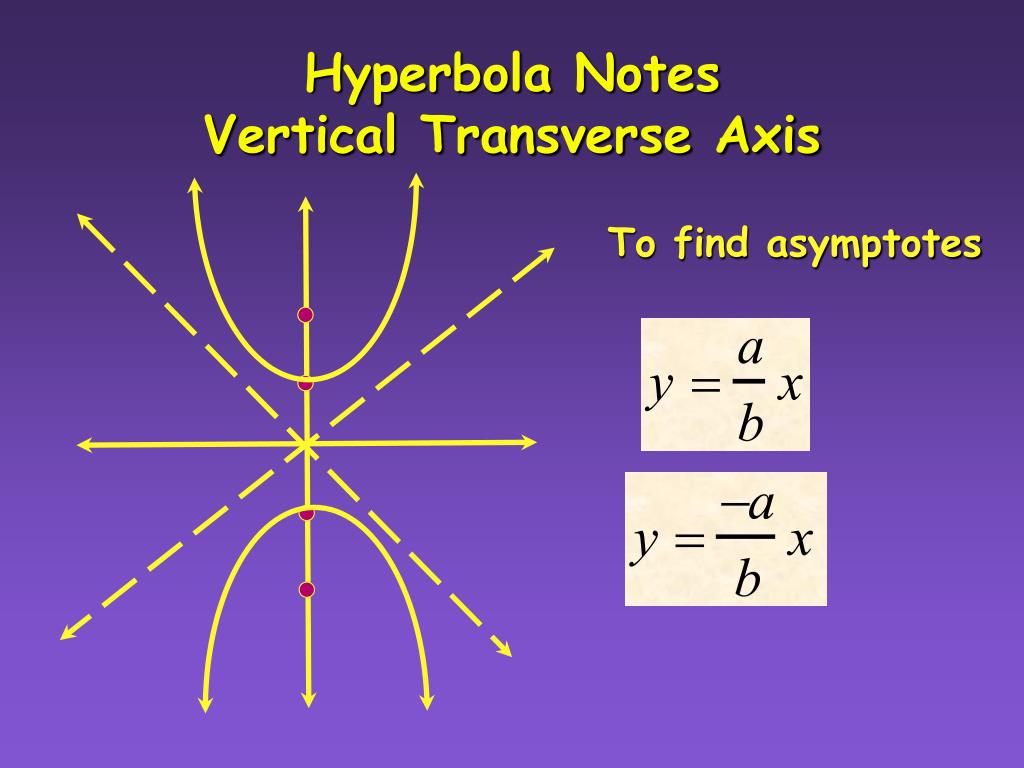 Hyperbola Notes
Vertical Transverse Axis

To find asymptotes

$y = \frac{a}{b}x$

$y = \frac{-a}{b}x$